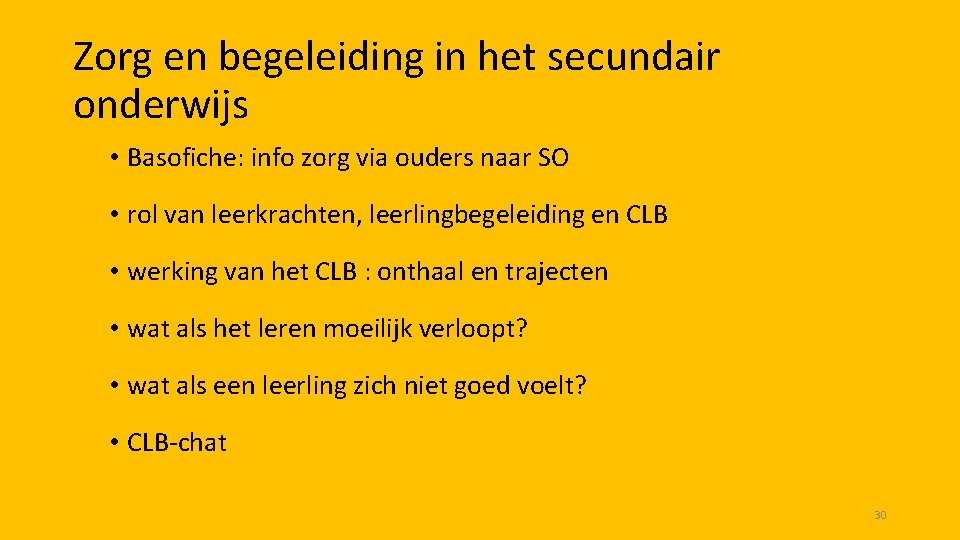 Zorg en begeleiding in het secundair onderwijs

• Basofiche: info zorg via ouders naar SO

• rol van leerkrachten, leerlingbegeleiding en CLB

• werking van het CLB : onthaal en trajecten

• wat als het leren moeilijk verloopt?

• wat als een leerling zich niet goed voelt?

• CLB-chat

30